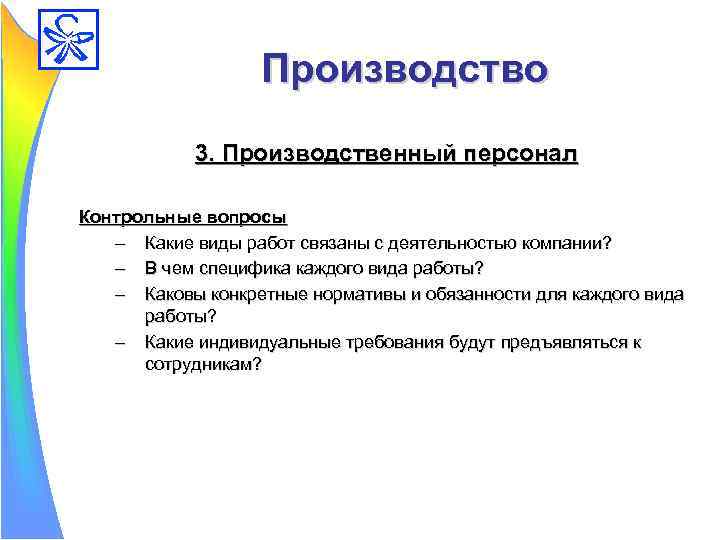 Производство

3. Производственный персонал

Контрольные вопросы
– Какие виды работ связаны с деятельностью компании?
– В чем специфика каждого вида работы?
– Каковы конкретные нормативы и обязанности для каждого вида работы?
– Какие индивидуальные требования будут предъявляться к сотрудникам?